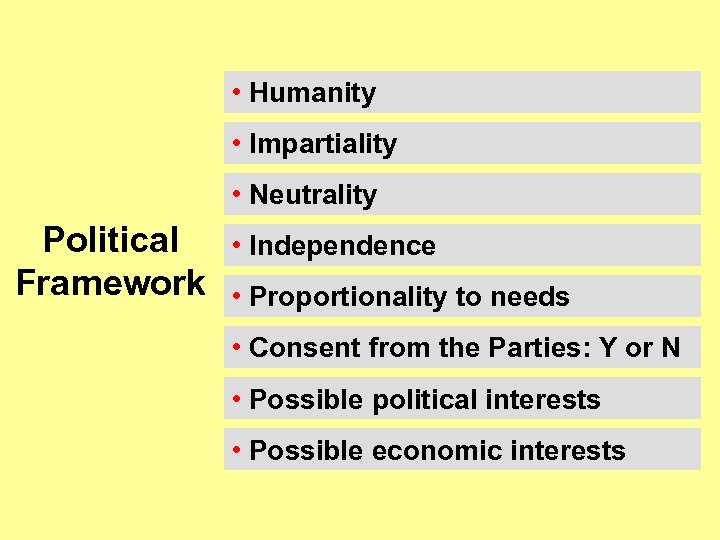 Political Framework

• Humanity
• Impartiality
• Neutrality
• Independence
• Proportionality to needs
• Consent from the Parties: Y or N
• Possible political interests
• Possible economic interests